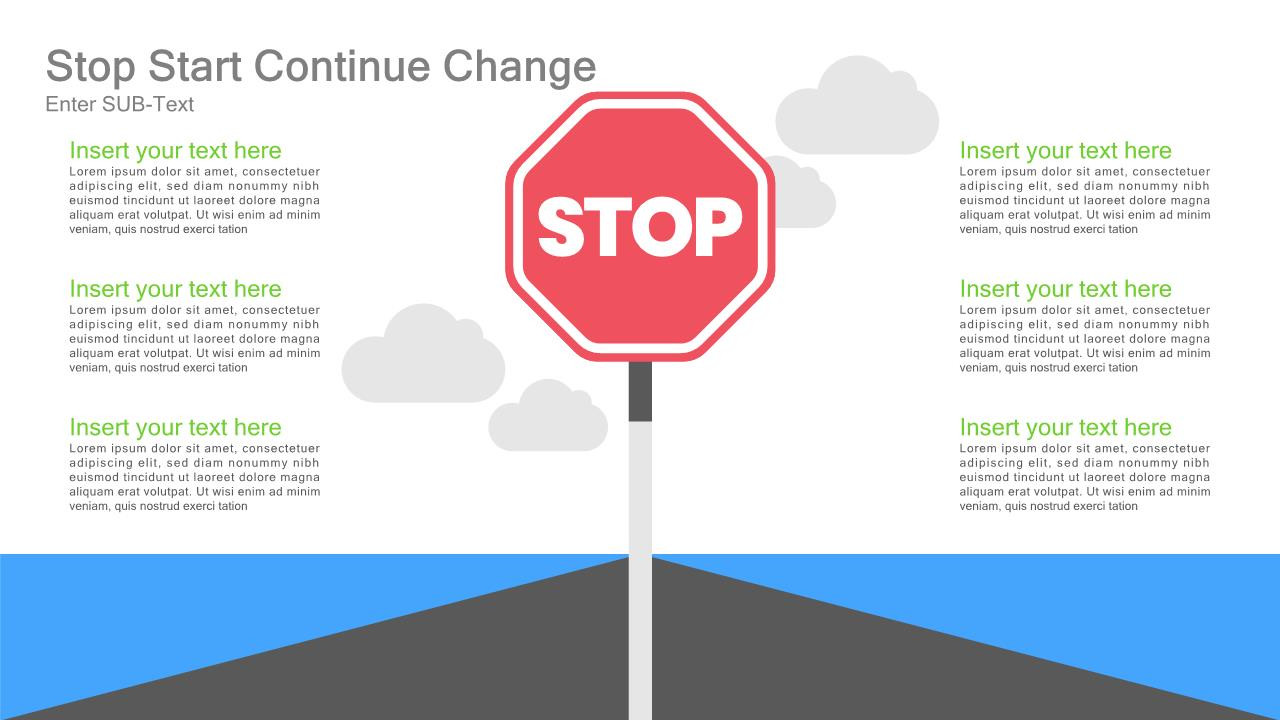 Stop Start Continue Change
Enter SUB-Text

Insert your text here
Lorem ipsum dolor sit amet, consectetuer adipiscing elit, sed diam nonummy nibh euismod tincidunt ut laoreet dolore magna aliquam erat volutpat. Ut wisi enim ad minim veniam, quis nostrud exerci tation

Insert your text here
Lorem ipsum dolor sit amet, consectetuer adipiscing elit, sed diam nonummy nibh euismod tincidunt ut laoreet dolore magna aliquam erat volutpat. Ut wisi enim ad minim veniam, quis nostrud exerci tation

Insert your text here
Lorem ipsum dolor sit amet, consectetuer adipiscing elit, sed diam nonummy nibh euismod tincidunt ut laoreet dolore magna aliquam erat volutpat. Ut wisi enim ad minim veniam, quis nostrud exerci tation

STOP

Insert your text here
Lorem ipsum dolor sit amet, consectetuer adipiscing elit, sed diam nonummy nibh euismod tincidunt ut laoreet dolore magna aliquam erat volutpat. Ut wisi enim ad minim veniam, quis nostrud exerci tation

Insert your text here
Lorem ipsum dolor sit amet, consectetuer adipiscing elit, sed diam nonummy nibh euismod tincidunt ut laoreet dolore magna aliquam erat volutpat. Ut wisi enim ad minim veniam, quis nostrud exerci tation

Insert your text here
Lorem ipsum dolor sit amet, consectetuer adipiscing elit, sed diam nonummy nibh euismod tincidunt ut laoreet dolore magna aliquam erat volutpat. Ut wisi enim ad minim veniam, quis nostrud exerci tation